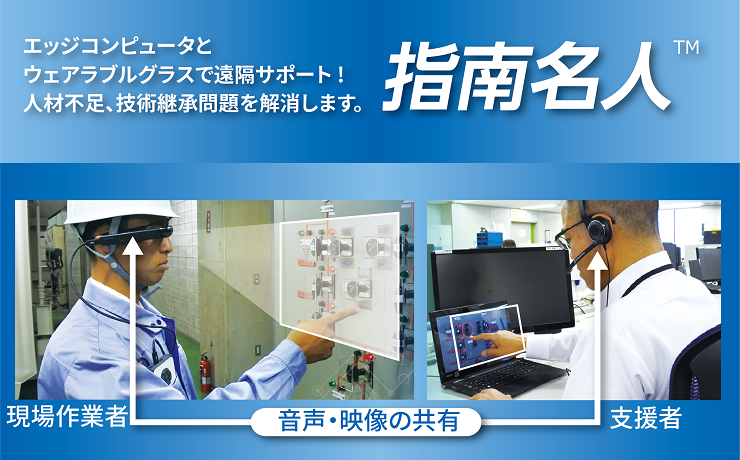 エッジコンピュータと
ウェアラブルグラスで遠隔サポート！
人材不足、技術継承問題を解消します。

指南名人™

現場作業者

音声・映像の共有

支援者